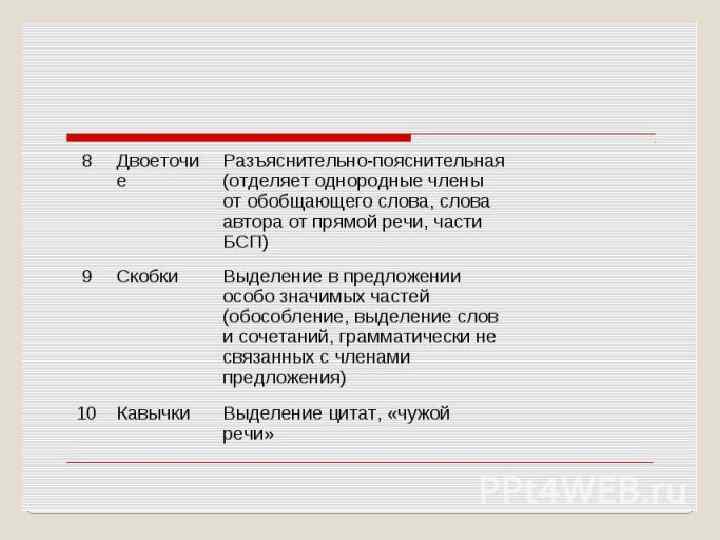 | 8 | Двоеточие | Разъяснительно-пояснительная (отделяет однородные члены от обобщающего слова, слова автора от прямой речи, части БСП) |
|---|---|---|
| 9 | Скобки | Выделение в предложении особо значимых частей (обособление, выделение слов и сочетаний, грамматически не связанных с членами предложения) |
| 10 | Кавычки | Выделение цитат, «чужой речи» |

PPt4WEB.ru